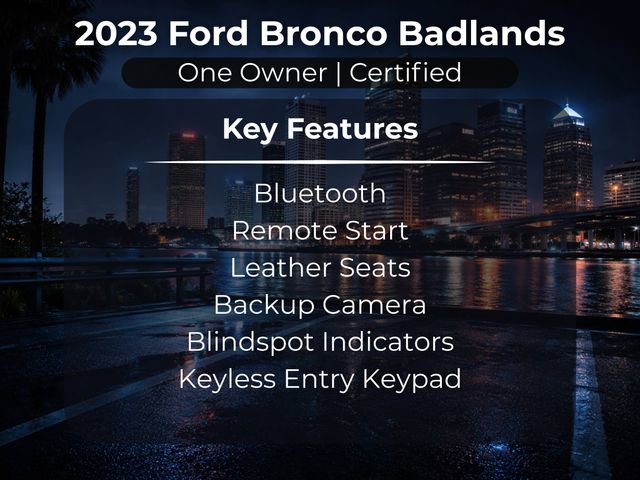 2023 Ford Bronco Badlands

One Owner | Certified

Key Features

Bluetooth
Remote Start
Leather Seats
Backup Camera
Blindspot Indicators
Keyless Entry Keypad